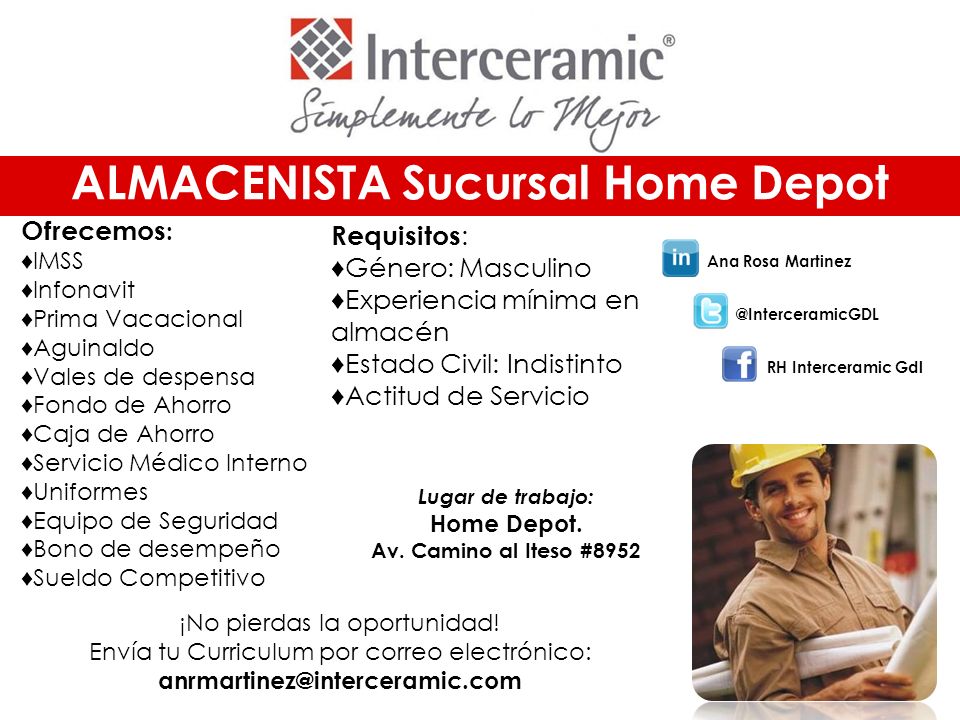 Interceramic®
Simplemente lo Mejor

ALMACENISTA Sucursal Home Depot

Ofrecemos:
♦IMSS
♦Infonavit
♦Prima Vacacional
♦Aguinaldo
♦Vales de despensa
♦Fondo de Ahorro
♦Caja de Ahorro
♦Servicio Médico Interno
♦Uniformes
♦Equipo de Seguridad
♦Bono de desempeño
♦Sueldo Competitivo

Requisitos:
♦Género: Masculino
♦Experiencia mínima en almacén
♦Estado Civil: Indistinto
♦Actitud de Servicio

in Ana Rosa Martinez
@InterceramicGDL
f RH Interceramic Gdl

Lugar de trabajo:
Home Depot.
Av. Camino al Iteso #8952

¡No pierdas la oportunidad!
Envía tu Curriculum por correo electrónico:
anrmartinez@interceramic.com